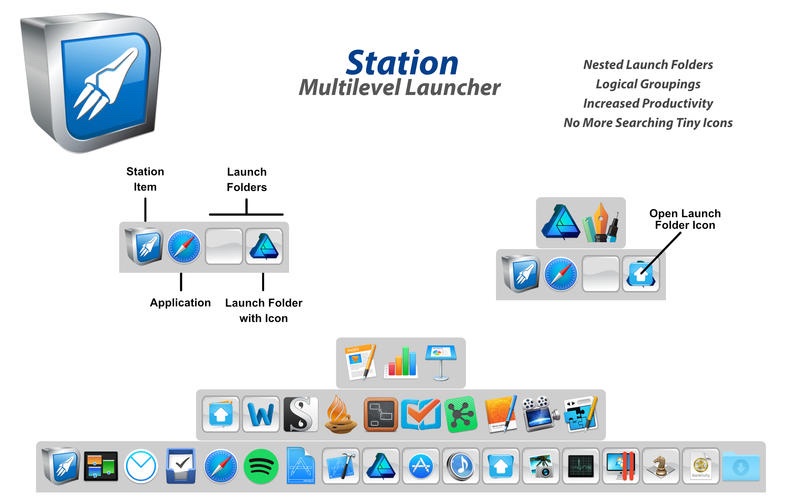 Station
Multilevel Launcher

Nested Launch Folders
Logical Groupings
Increased Productivity
No More Searching Tiny Icons

Station Item

Launch Folders

Application

Launch Folder with Icon

Open Launch Folder Icon